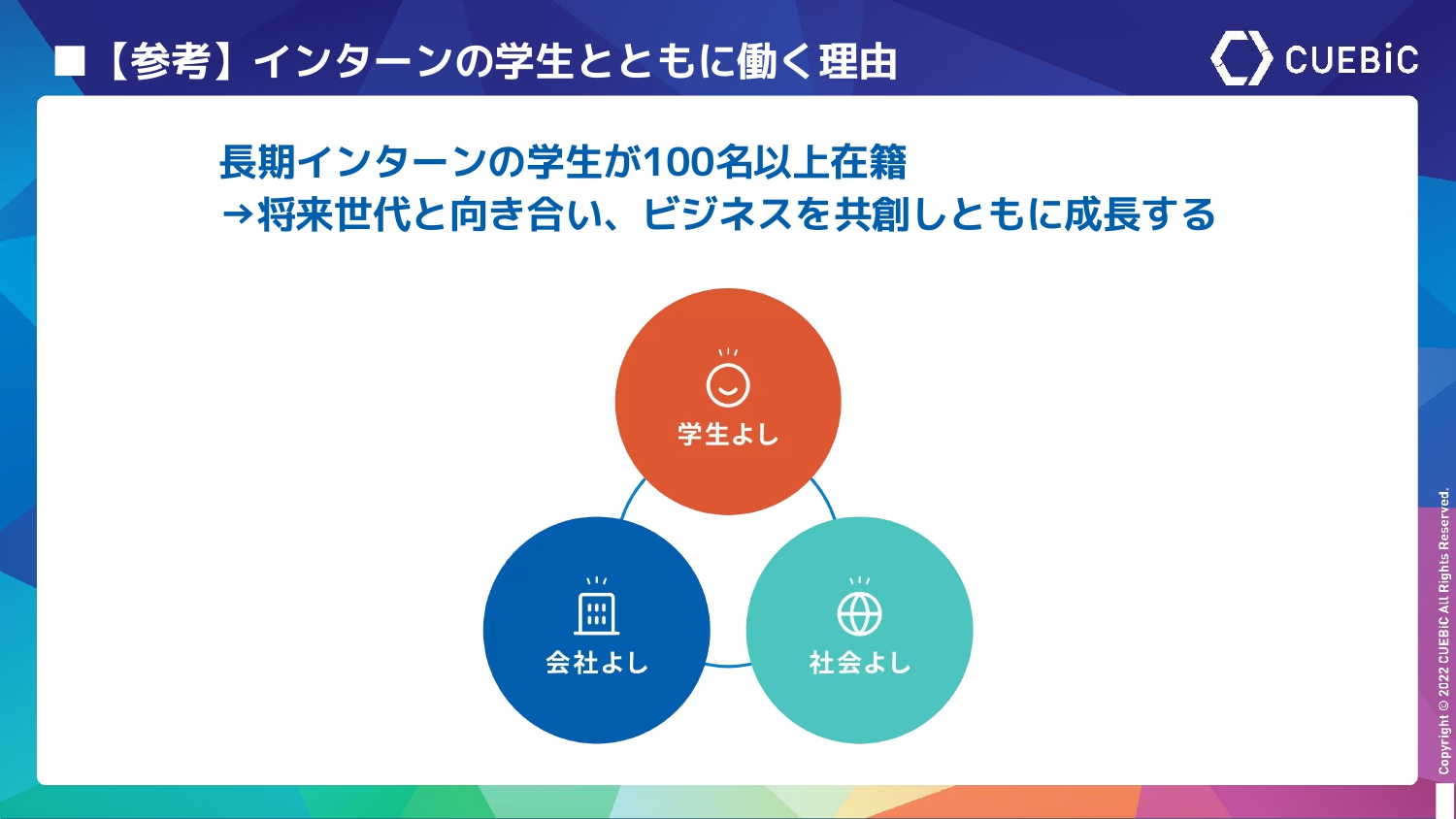 ■【参考】インターンの学生とともに働く理由

CUEBiC

長期インターンの学生が100名以上在籍
→将来世代と向き合い、ビジネスを共創しともに成長する

学生よし

会社よし

社会よし

Copyright © 2022 CUEBiC All Rights Reserved.